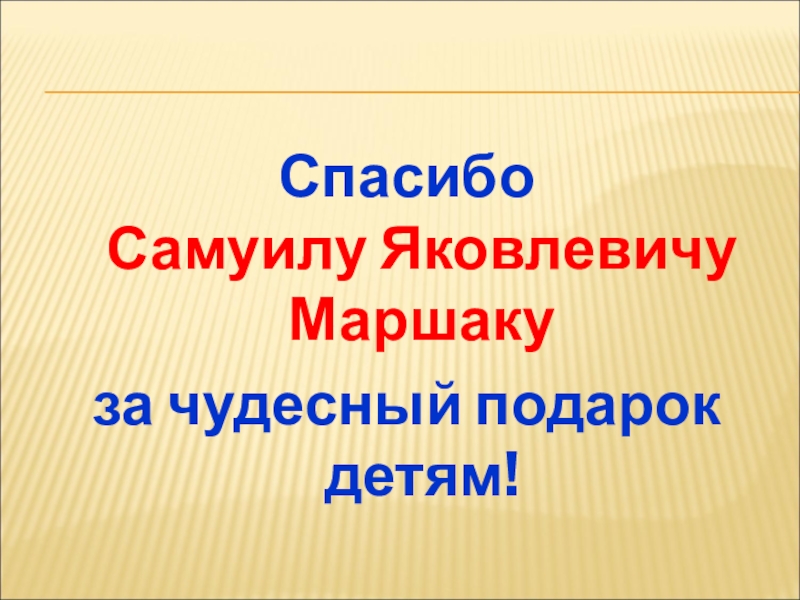 Спасибо
Самуилу Яковлевичу Маршаку
за чудесный подарок детям!